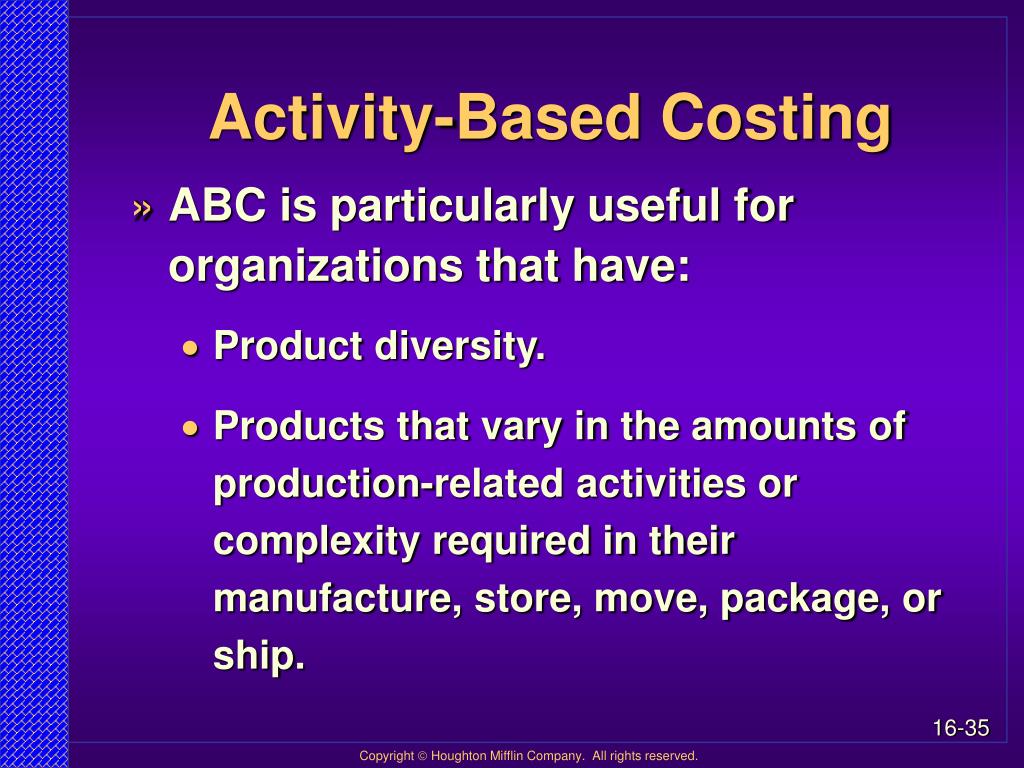 Activity-Based Costing

» ABC is particularly useful for organizations that have:

• Product diversity.

• Products that vary in the amounts of production-related activities or complexity required in their manufacture, store, move, package, or ship.

16-35

Copyright © Houghton Mifflin Company. All rights reserved.